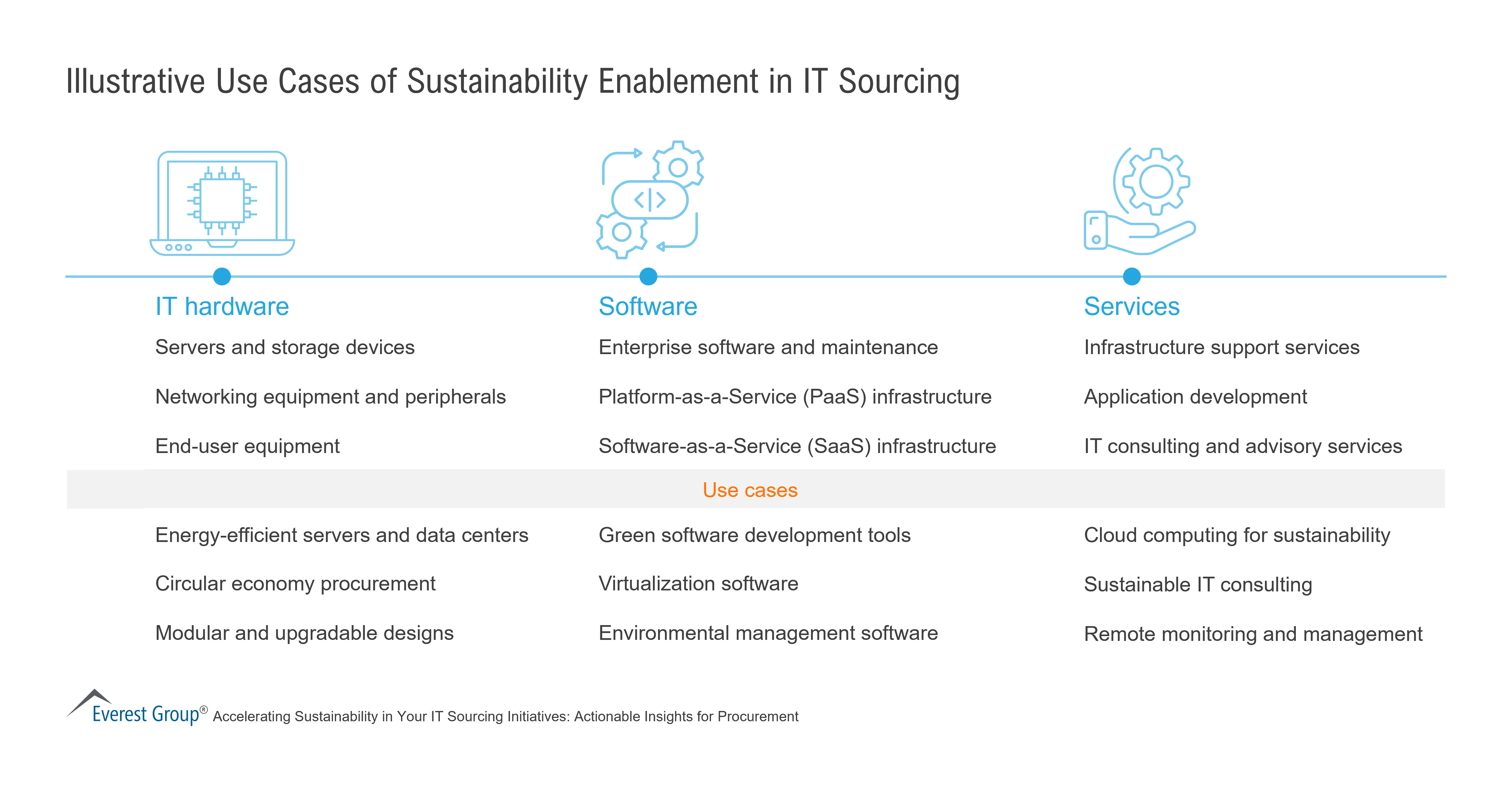 Illustrative Use Cases of Sustainability Enablement in IT Sourcing

IT hardware

Servers and storage devices

Networking equipment and peripherals

End-user equipment

Software

Enterprise software and maintenance

Platform-as-a-Service (PaaS) infrastructure

Software-as-a-Service (SaaS) infrastructure

Services

Infrastructure support services

Application development

IT consulting and advisory services

Use cases

Energy-efficient servers and data centers

Circular economy procurement

Modular and upgradable designs

Green software development tools

Virtualization software

Environmental management software

Cloud computing for sustainability

Sustainable IT consulting

Remote monitoring and management

Everest Group® Accelerating Sustainability in Your IT Sourcing Initiatives: Actionable Insights for Procurement